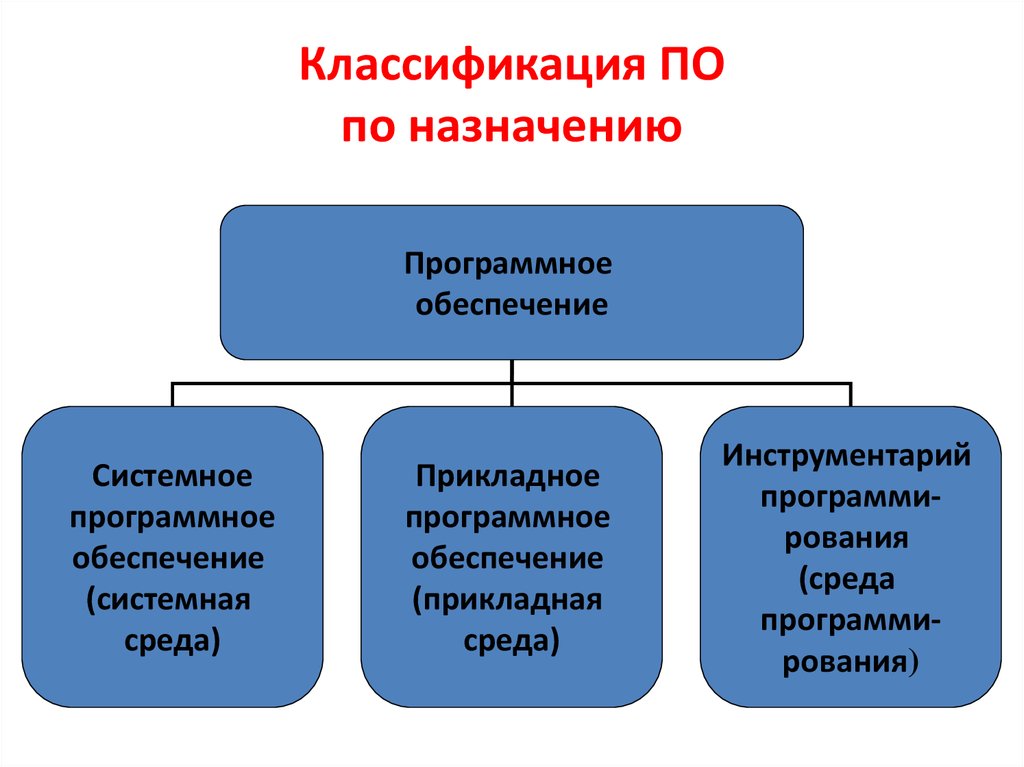 Классификация ПО
по назначению

Программное обеспечение

Системное программное обеспечение (системная среда)

Прикладное программное обеспечение (прикладная среда)

Инструментарий программирования (среда программирования)